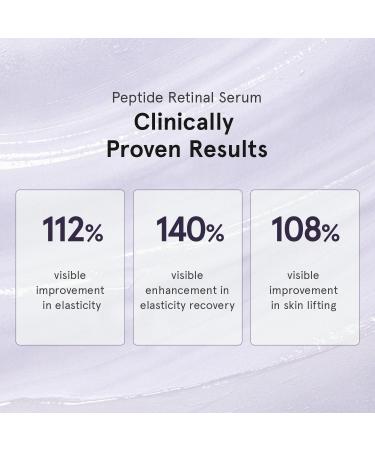 Peptide Retinal Serum

Clinically Proven Results

112%

visible improvement in elasticity

140%

visible enhancement in elasticity recovery

108%

visible improvement in skin lifting